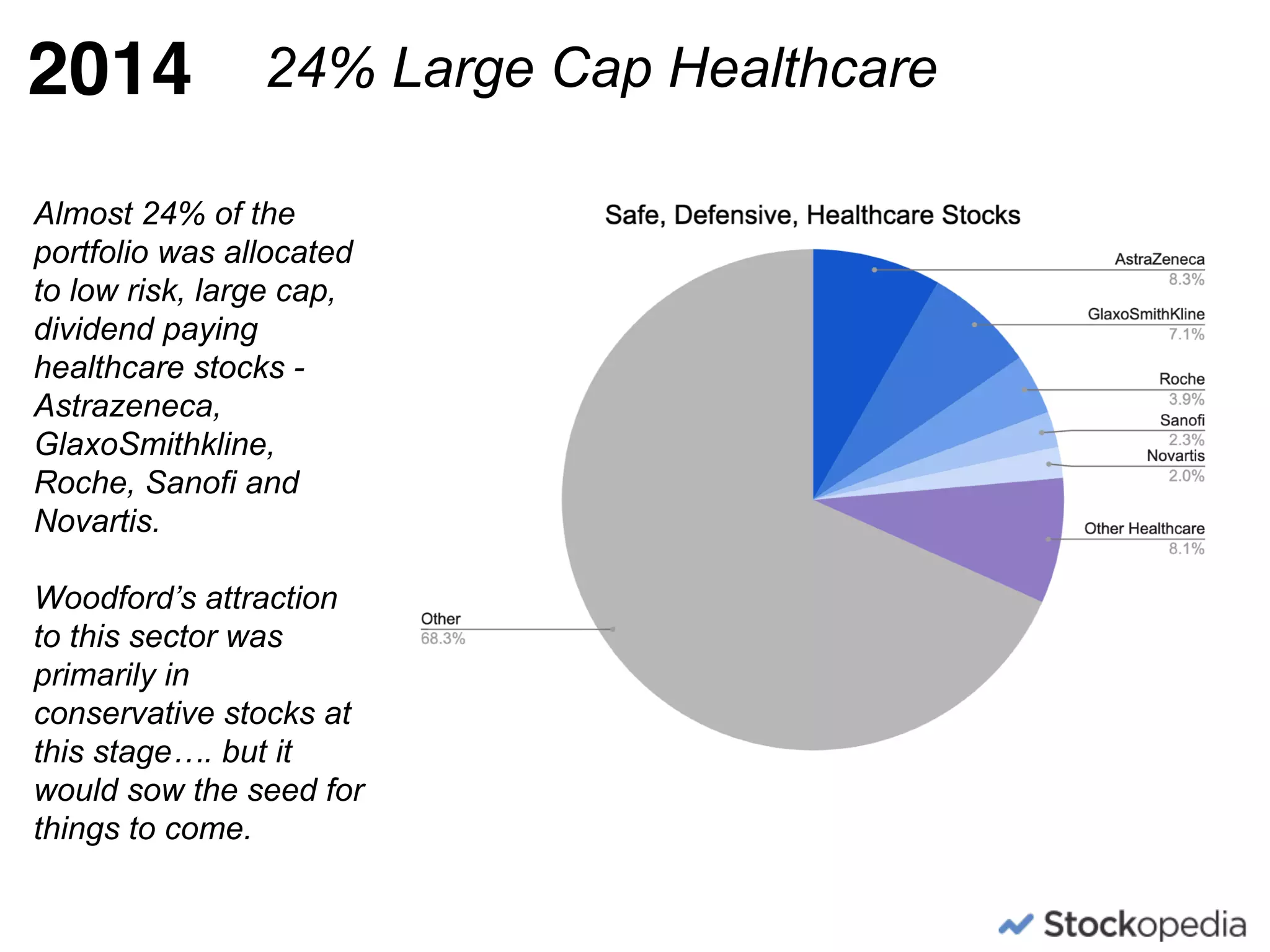 2014 24% Large Cap Healthcare

Almost 24% of the portfolio was allocated to low risk, large cap, dividend paying healthcare stocks - Astrazeneca, GlaxoSmithkline, Roche, Sanofi and Novartis.

Woodford's attraction to this sector was primarily in conservative stocks at this stage…. but it would sow the seed for things to come.

Safe, Defensive, Healthcare Stocks

AstraZeneca
8.3%

GlaxoSmithKline
7.1%

Roche
3.9%

Sanofi
2.3%

Novartis
2.0%

Other Healthcare
8.1%

Other
68.3%

Stockopedia